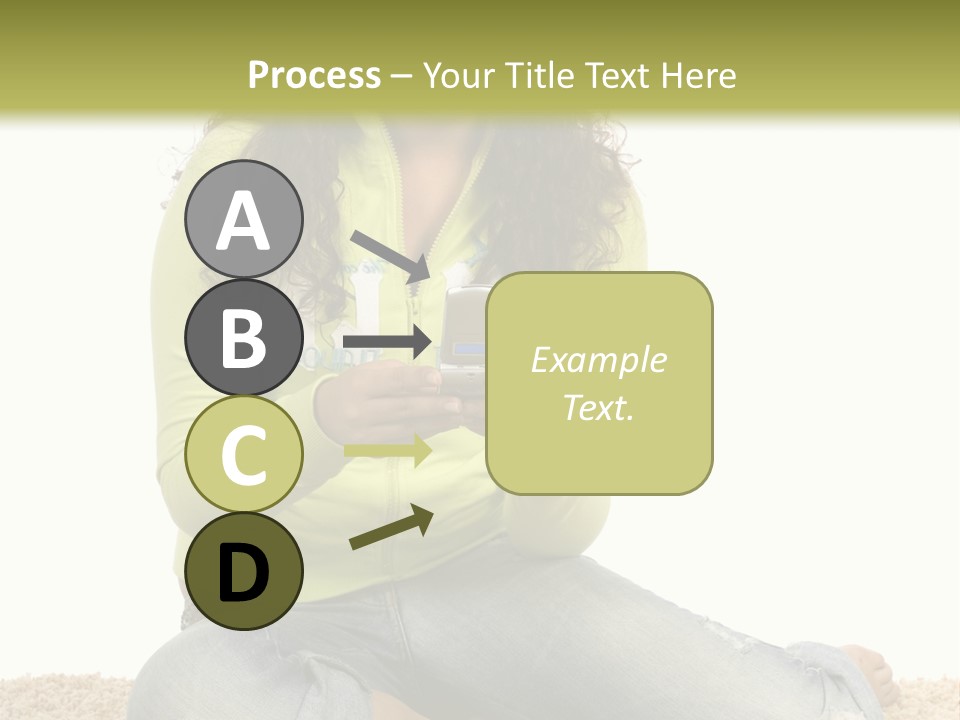 Process – Your Title Text Here

A

B

C

D

Example Text.